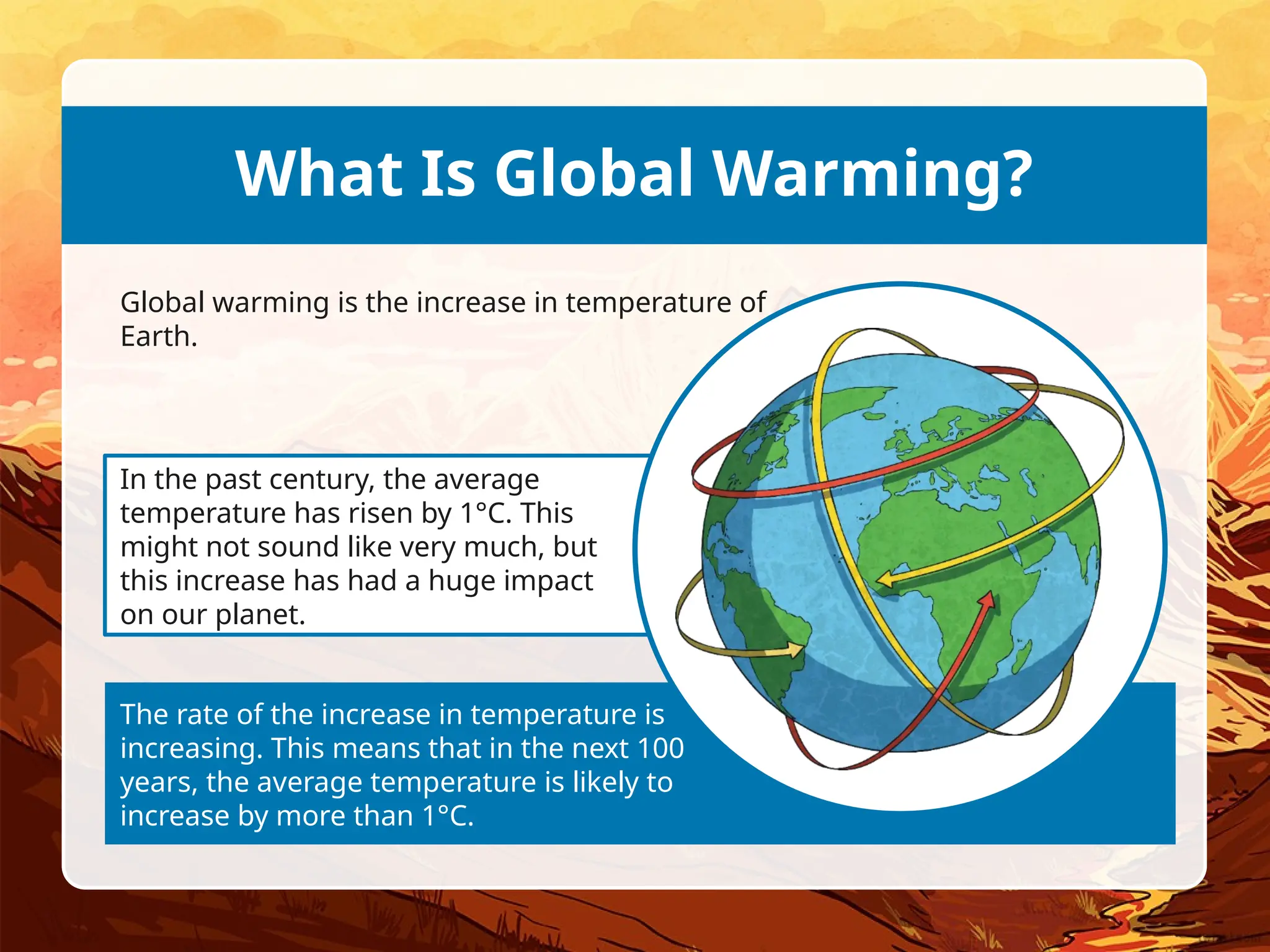 What Is Global Warming?

Global warming is the increase in temperature of Earth.

In the past century, the average temperature has risen by 1°C. This might not sound like very much, but this increase has had a huge impact on our planet.

The rate of the increase in temperature is increasing. This means that in the next 100 years, the average temperature is likely to increase by more than 1°C.